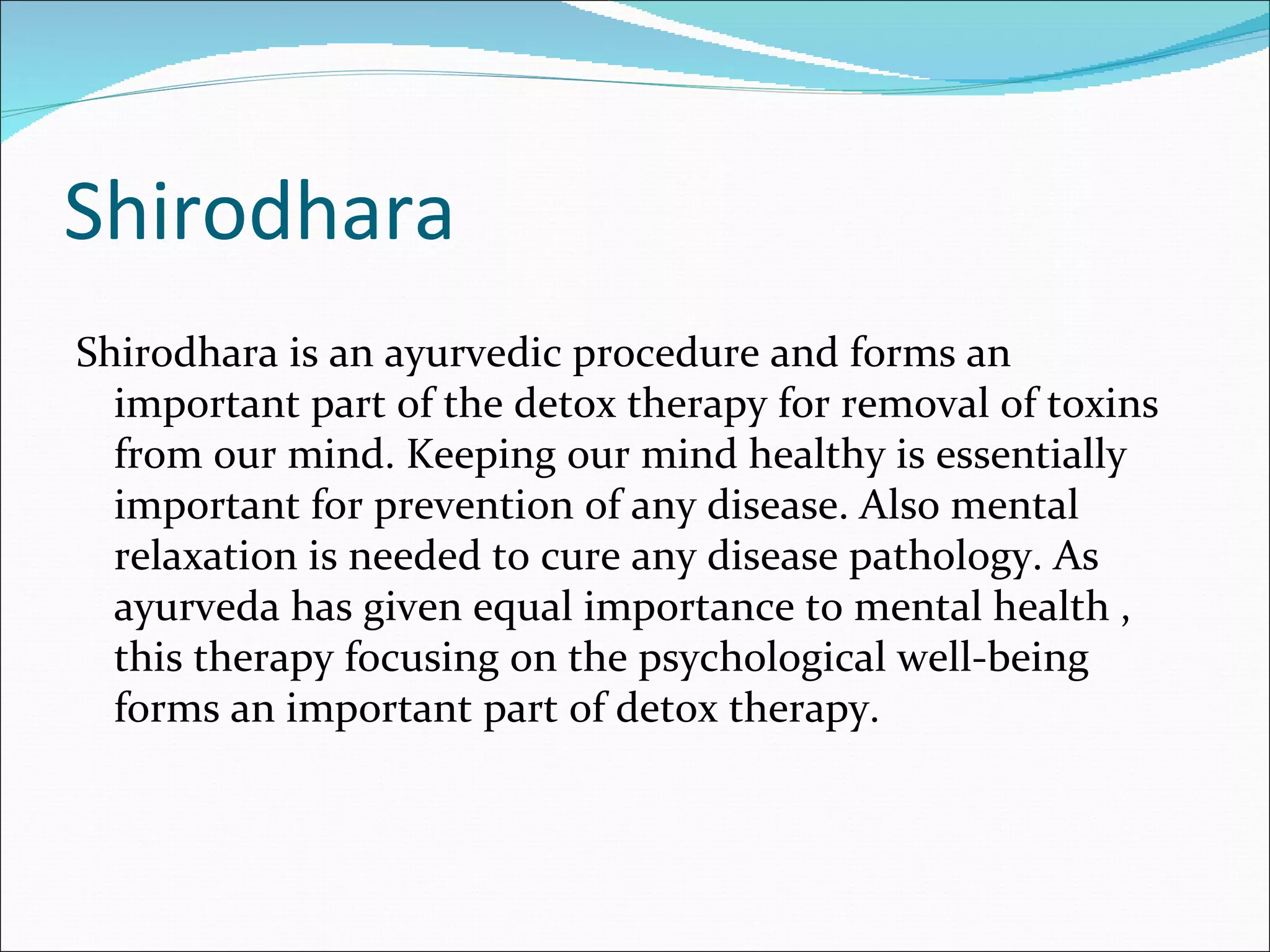 Shirodhara

Shirodhara is an ayurvedic procedure and forms an important part of the detox therapy for removal of toxins from our mind. Keeping our mind healthy is essentially important for prevention of any disease. Also mental relaxation is needed to cure any disease pathology. As ayurveda has given equal importance to mental health , this therapy focusing on the psychological well-being forms an important part of detox therapy.